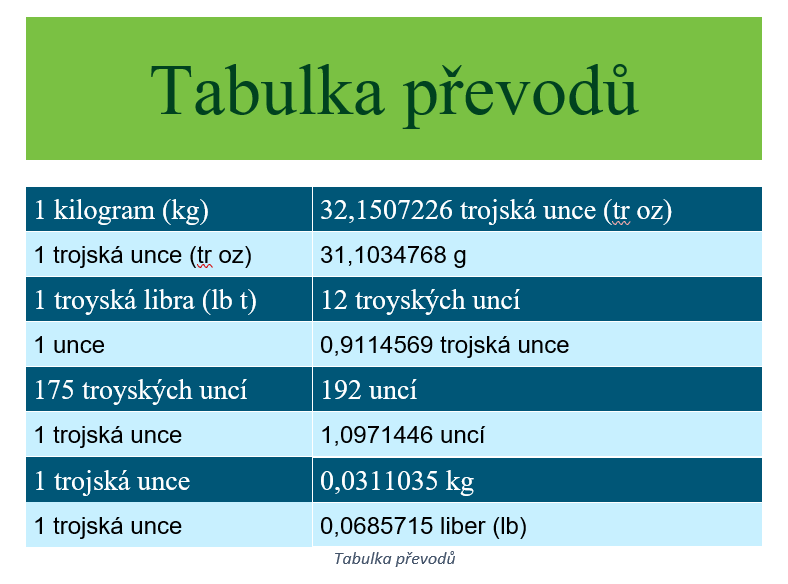 Tabulka převodů

| 1 kilogram (kg) | 32,1507226 trojská unce (tr oz) |
|---|---|
| 1 trojská unce (tr oz) | 31,1034768 g |
| 1 troyská libra (lb t) | 12 troyských uncí |
| 1 unce | 0,9114569 trojská unce |
| 175 troyských uncí | 192 uncí |
| 1 trojská unce | 1,0971446 uncí |
| 1 trojská unce | 0,0311035 kg |
| 1 trojská unce | 0,0685715 liber (lb) |

Tabulka převodů